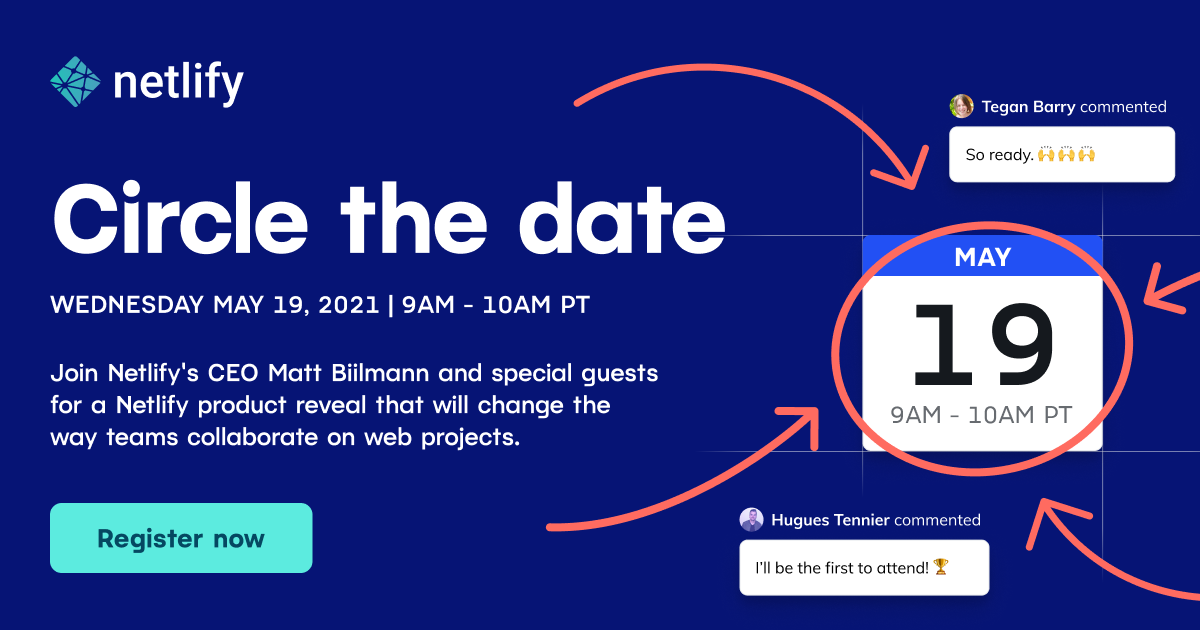 netlify

Circle the date

WEDNESDAY MAY 19, 2021 | 9AM - 10AM PT

Join Netlify's CEO Matt Biilmann and special guests for a Netlify product reveal that will change the way teams collaborate on web projects.

Register now

Tegan Barry commented

So ready. 🙌🙌🙌

MAY

19

9AM - 10AM PT

Hugues Tennier commented

I'll be the first to attend! 🏆